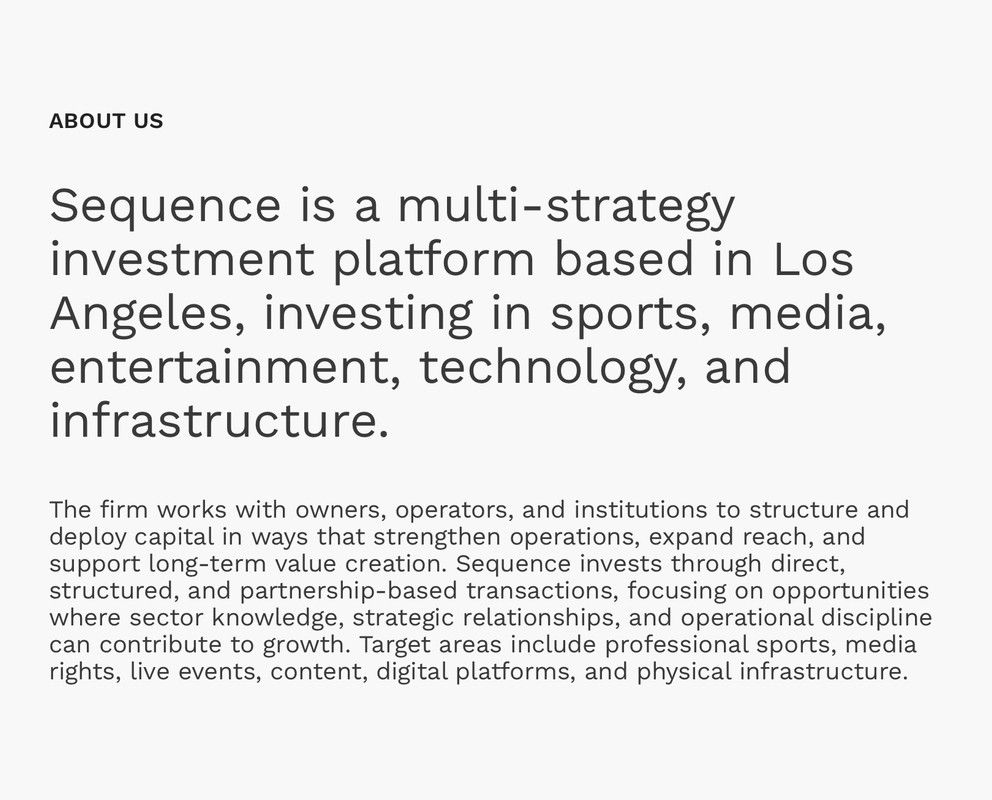 ABOUT US

Sequence is a multi-strategy investment platform based in Los Angeles, investing in sports, media, entertainment, technology, and infrastructure.

The firm works with owners, operators, and institutions to structure and deploy capital in ways that strengthen operations, expand reach, and support long-term value creation. Sequence invests through direct, structured, and partnership-based transactions, focusing on opportunities where sector knowledge, strategic relationships, and operational discipline can contribute to growth. Target areas include professional sports, media rights, live events, content, digital platforms, and physical infrastructure.